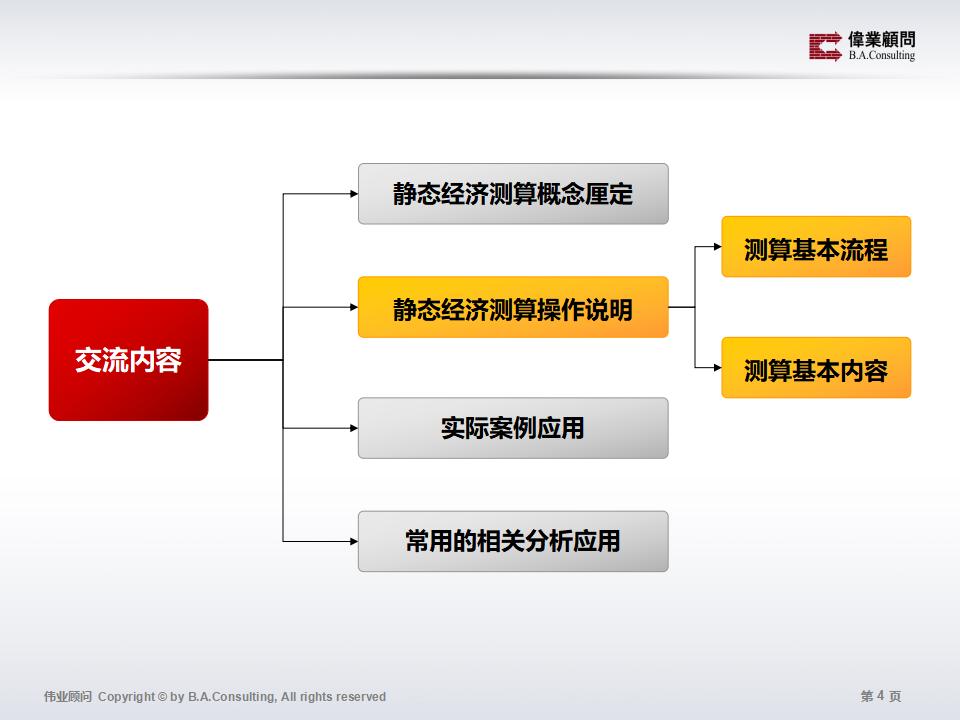 偉業顧問
B.A.Consulting

交流内容

静态经济测算概念厘定

静态经济测算操作说明

测算基本流程

测算基本内容

实际案例应用

常用的相关分析应用

伟业顾问 Copyright © by B.A.Consulting, All rights reserved

第 4 页